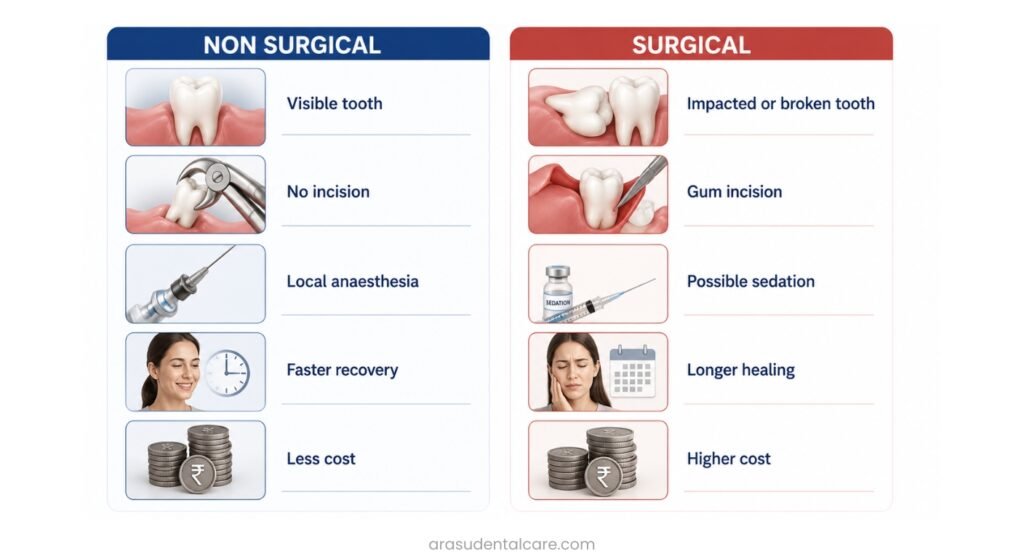 NON SURGICAL

Visible tooth

No incision

Local anaesthesia

Faster recovery

₹

Less cost

SURGICAL

Impacted or broken tooth

Gum incision

SEDATION

Possible sedation

Longer healing

₹

Higher cost

arasudentalcare.com